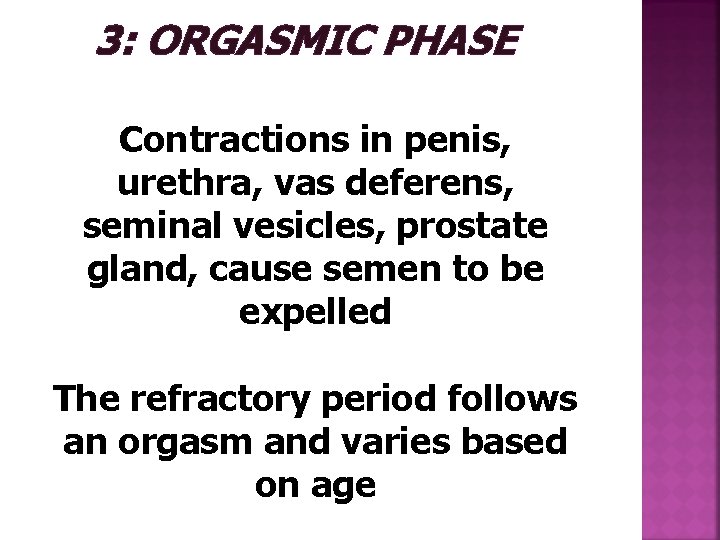 3: ORGASMIC PHASE

Contractions in penis, urethra, vas deferens, seminal vesicles, prostate gland, cause semen to be expelled

The refractory period follows an orgasm and varies based on age